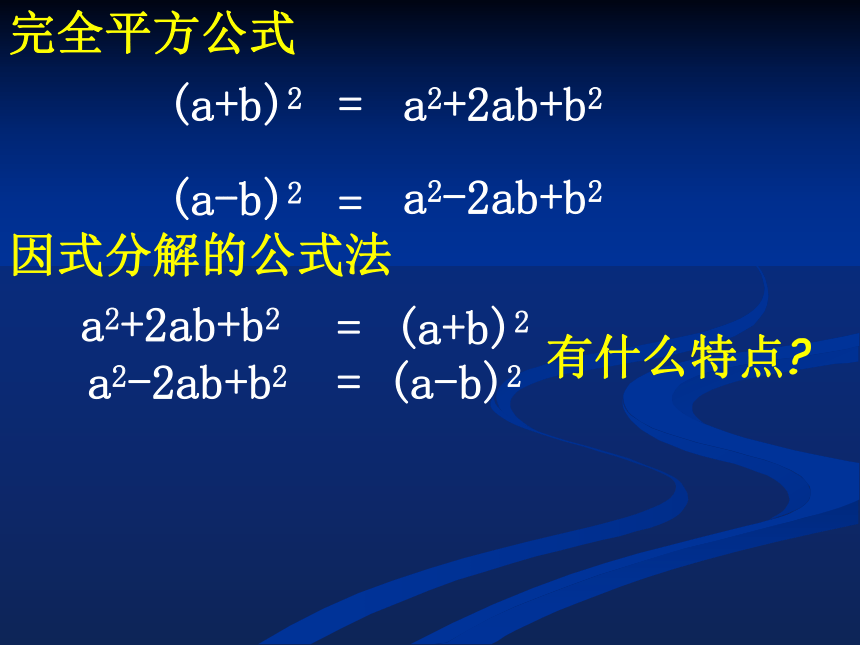 完全平方公式

$(a+b)^2 = a^2+2ab+b^2$

$(a-b)^2 = a^2-2ab+b^2$

因式分解的公式法

$a^2+2ab+b^2 = (a+b)^2$

$a^2-2ab+b^2 = (a-b)^2$

有什么特点?